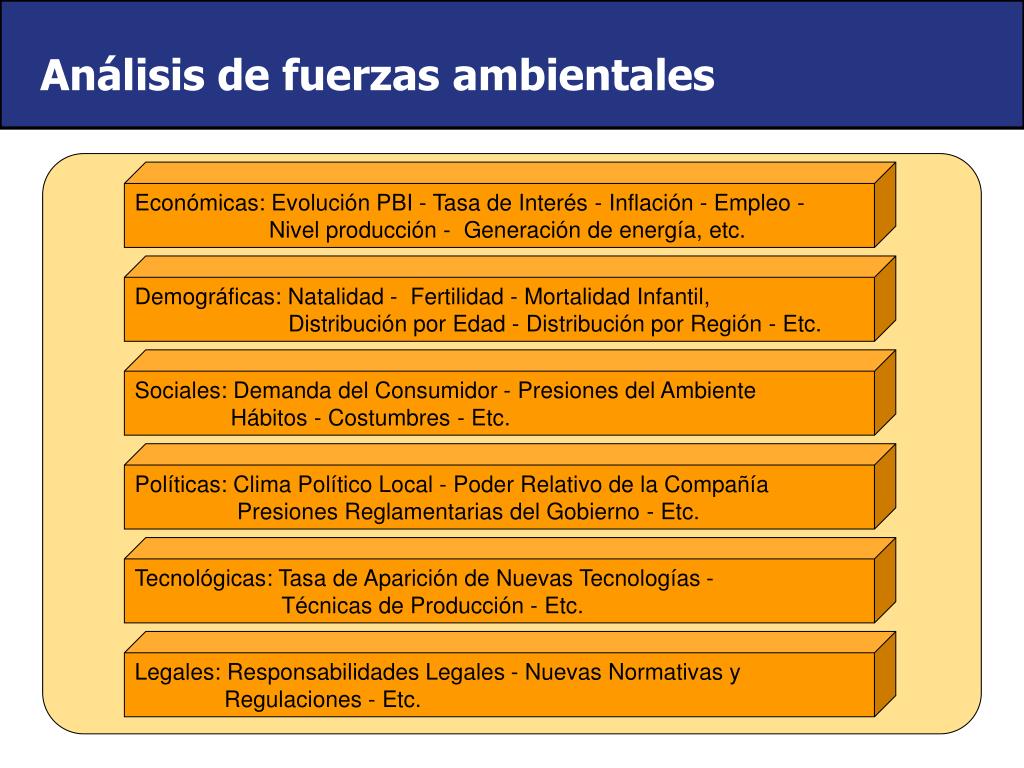 Análisis de fuerzas ambientales

Económicas: Evolución PBI - Tasa de Interés - Inflación - Empleo - Nivel producción - Generación de energía, etc.

Demográficas: Natalidad - Fertilidad - Mortalidad Infantil, Distribución por Edad - Distribución por Región - Etc.

Sociales: Demanda del Consumidor - Presiones del Ambiente Hábitos - Costumbres - Etc.

Políticas: Clima Político Local - Poder Relativo de la Compañía Presiones Reglamentarias del Gobierno - Etc.

Tecnológicas: Tasa de Aparición de Nuevas Tecnologías - Técnicas de Producción - Etc.

Legales: Responsabilidades Legales - Nuevas Normativas y Regulaciones - Etc.